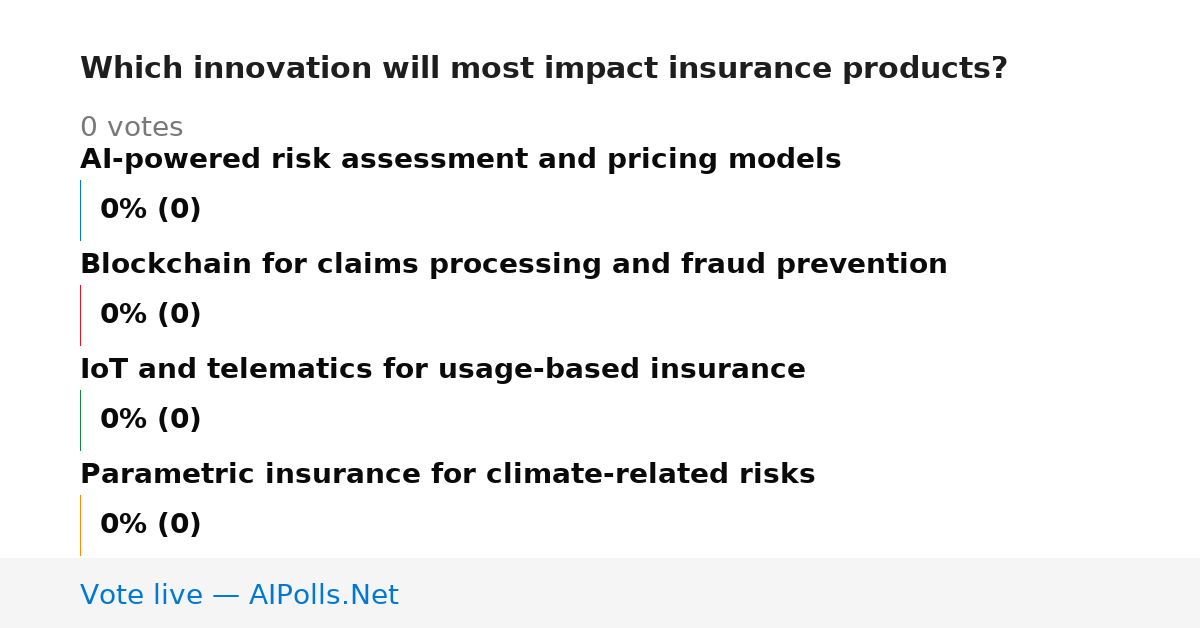 Which innovation will most impact insurance products?

0 votes

AI-powered risk assessment and pricing models

0% (0)

Blockchain for claims processing and fraud prevention

0% (0)

IoT and telematics for usage-based insurance

0% (0)

Parametric insurance for climate-related risks

0% (0)

Vote live — AIPolls.Net